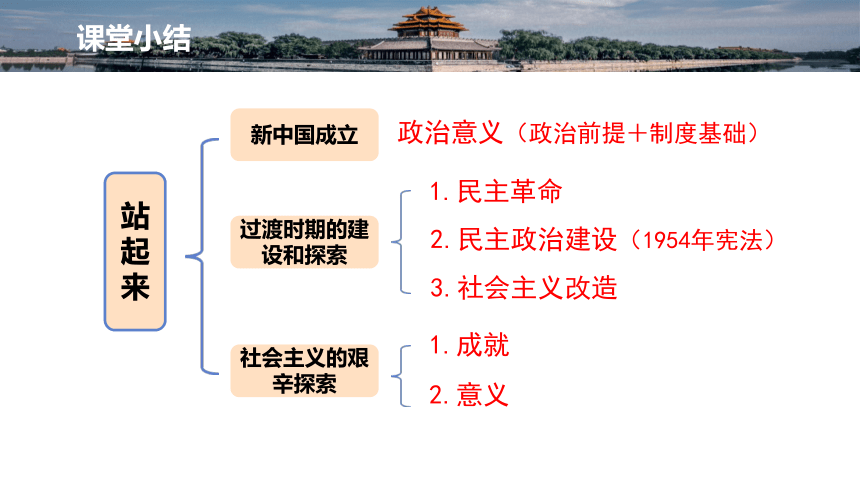 课堂小结

站起来

新中国成立

政治意义（政治前提＋制度基础）

过渡时期的建设和探索

1. 民主革命

2. 民主政治建设（1954年宪法）

3. 社会主义改造

社会主义的艰辛探索

1. 成就

2. 意义